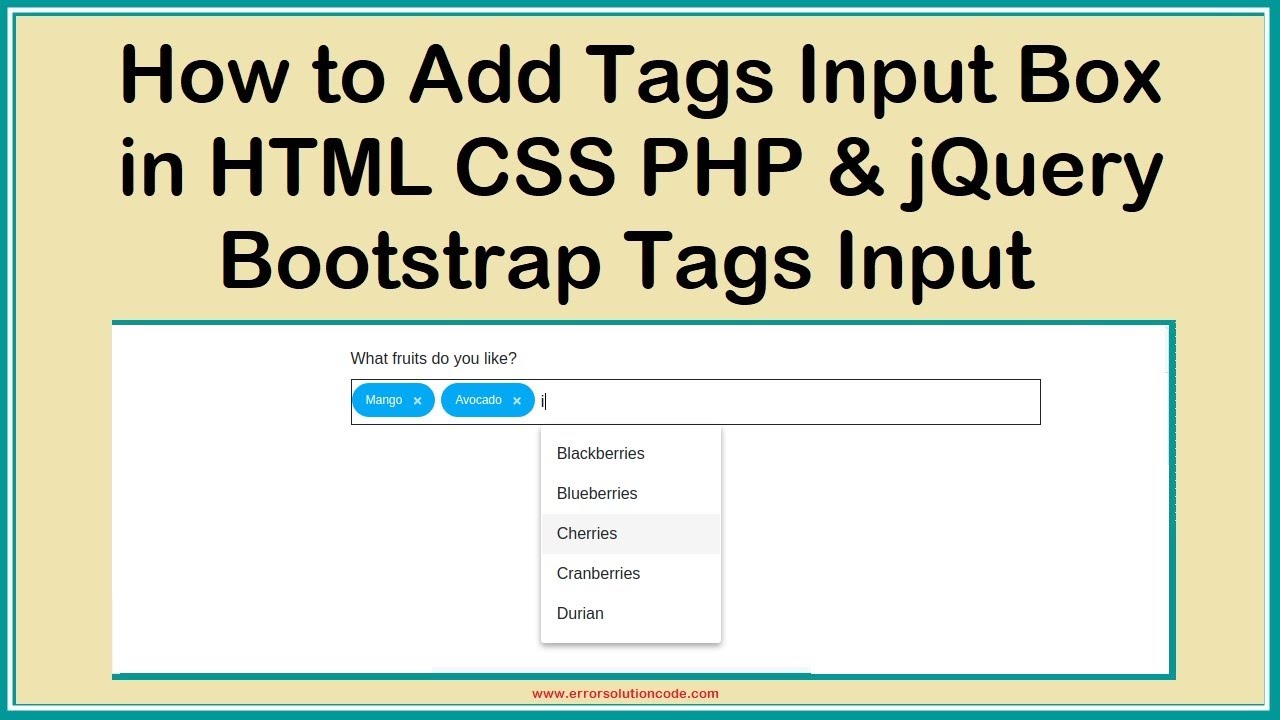 How to Add Tags Input Box in HTML CSS PHP & jQuery Bootstrap Tags Input

What fruits do you like?

Mango × Avocado × i

Blackberries
Blueberries
Cherries
Cranberries
Durian

www.errorsolutioncode.com